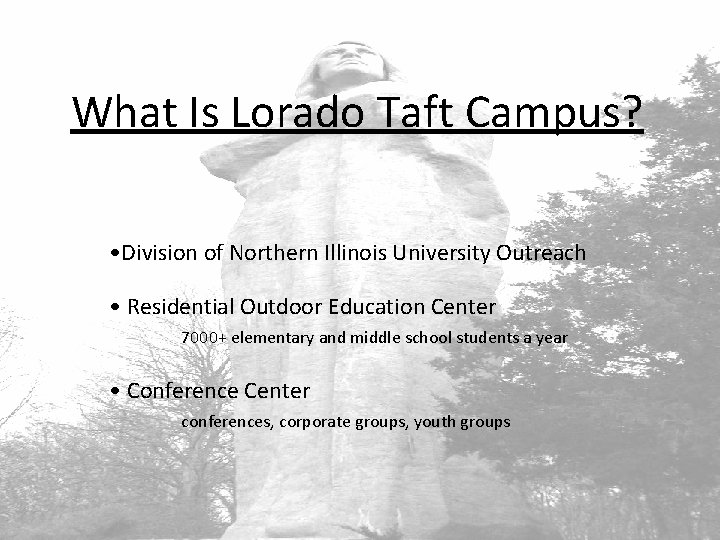 What Is Lorado Taft Campus?

•Division of Northern Illinois University Outreach

• Residential Outdoor Education Center

7000+ elementary and middle school students a year

• Conference Center

conferences, corporate groups, youth groups